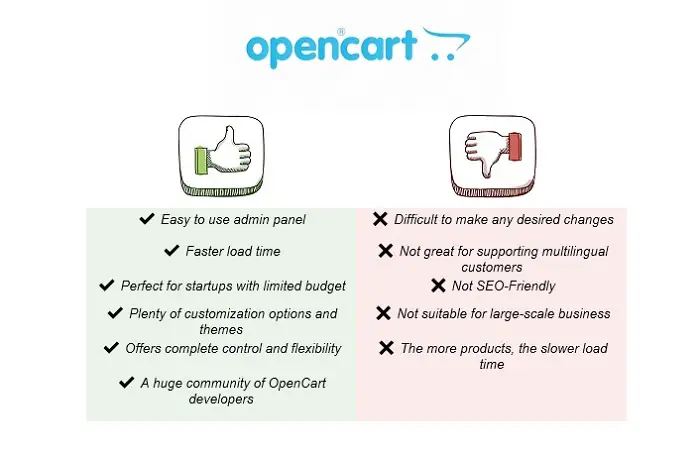 opencart®

✔ Easy to use admin panel

✔ Faster load time

✔ Perfect for startups with limited budget

✔ Plenty of customization options and themes

✔ Offers complete control and flexibility

✔ A huge community of OpenCart developers

✖ Difficult to make any desired changes

✖ Not great for supporting multilingual customers

✖ Not SEO-Friendly

✖ Not suitable for large-scale business

✖ The more products, the slower load time